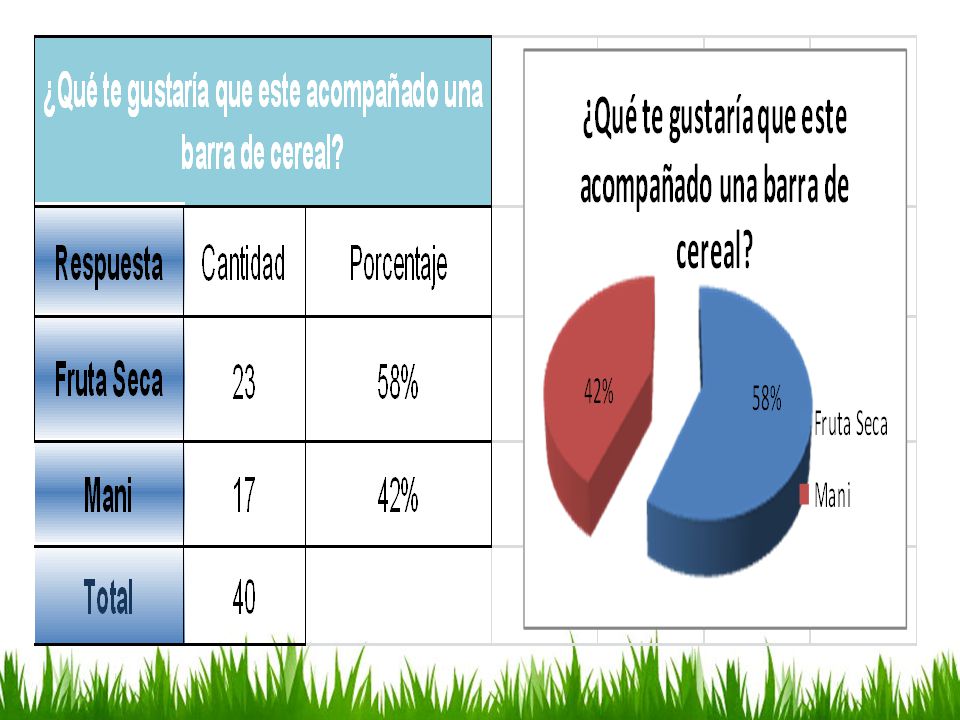 ¿Qué te gustaría que este acompañado una barra de cereal?

| Respuesta | Cantidad | Porcentaje |
|---|---|---|
| Fruta Seca | 23 | 58% |
| Mani | 17 | 42% |
| Total | 40 | |

¿Qué te gustaría que este acompañado una barra de cereal?

42%

58%

Fruta Seca

Mani